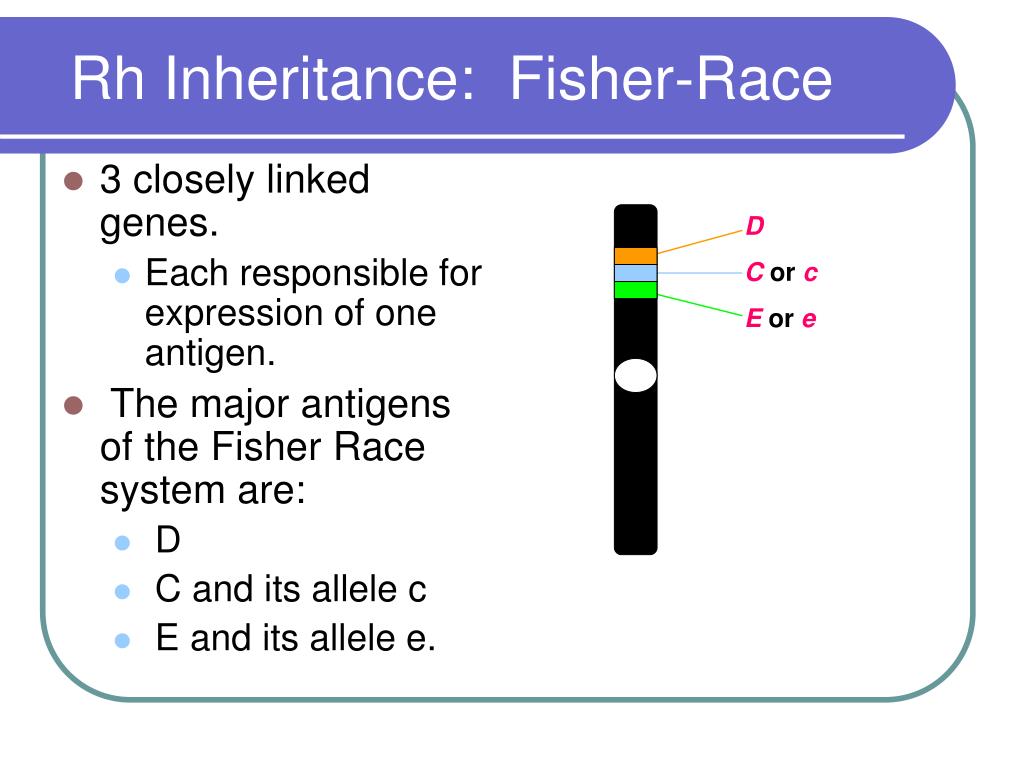 Rh Inheritance: Fisher-Race

- 3 closely linked genes.
  - Each responsible for expression of one antigen.
- The major antigens of the Fisher Race system are:
  - D
  - C and its allele c
  - E and its allele e.

D
C or c
E or e